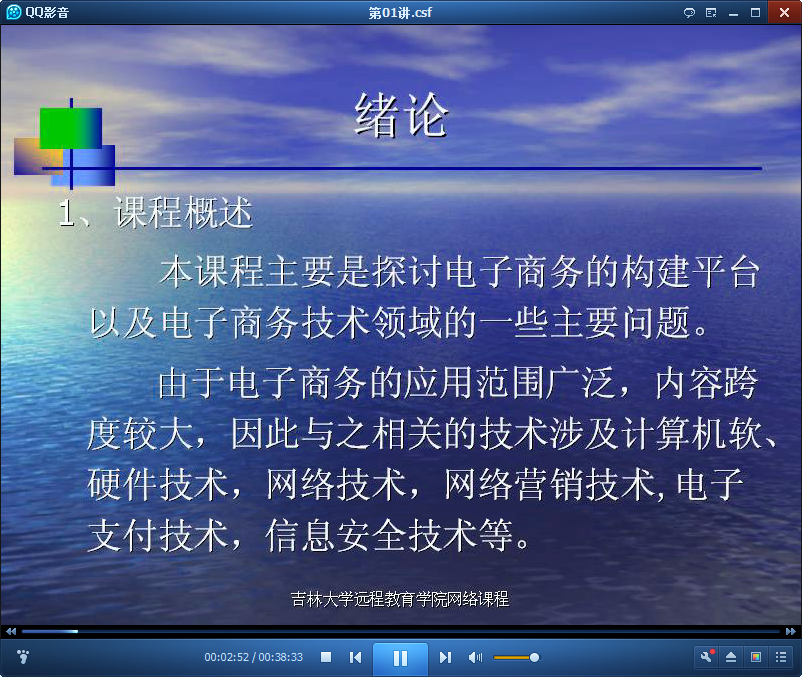 QQ影音

第01讲.csf

绪论

1、课程概述

本课程主要是探讨电子商务的构建平台以及电子商务技术领域的一些主要问题。

由于电子商务的应用范围广泛，内容跨度较大，因此与之相关的技术涉及计算机软、硬件技术，网络技术，网络营销技术，电子支付技术，信息安全技术等。

吉林大学远程教育学院网络课程

00:02:52 / 00:38:33